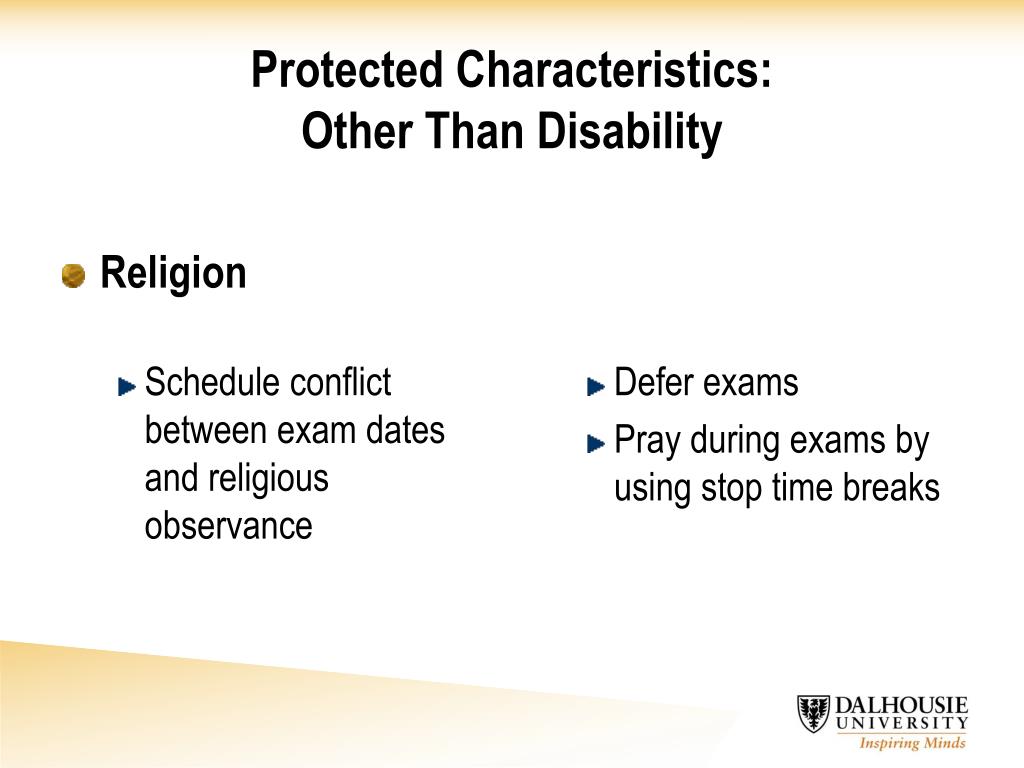 Protected Characteristics:
Other Than Disability

Religion

Schedule conflict between exam dates and religious observance

Defer exams

Pray during exams by using stop time breaks

DALHOUSIE
UNIVERSITY
Inspiring Minds